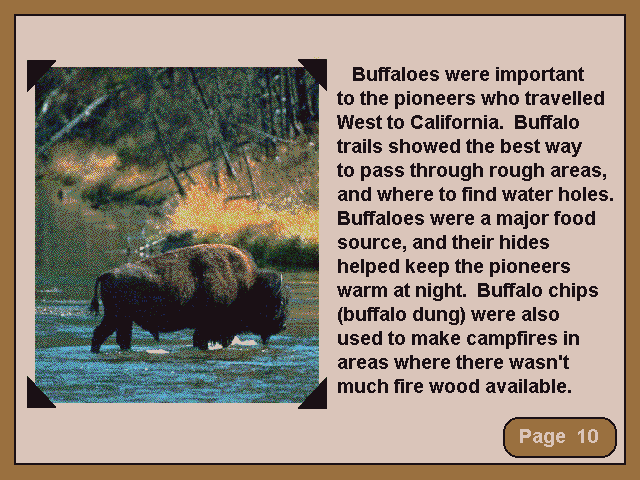 Buffaloes were important to the pioneers who travelled West to California. Buffalo trails showed the best way to pass through rough areas, and where to find water holes. Buffaloes were a major food source, and their hides helped keep the pioneers warm at night. Buffalo chips (buffalo dung) were also used to make campfires in areas where there wasn't much fire wood available.

Page 10